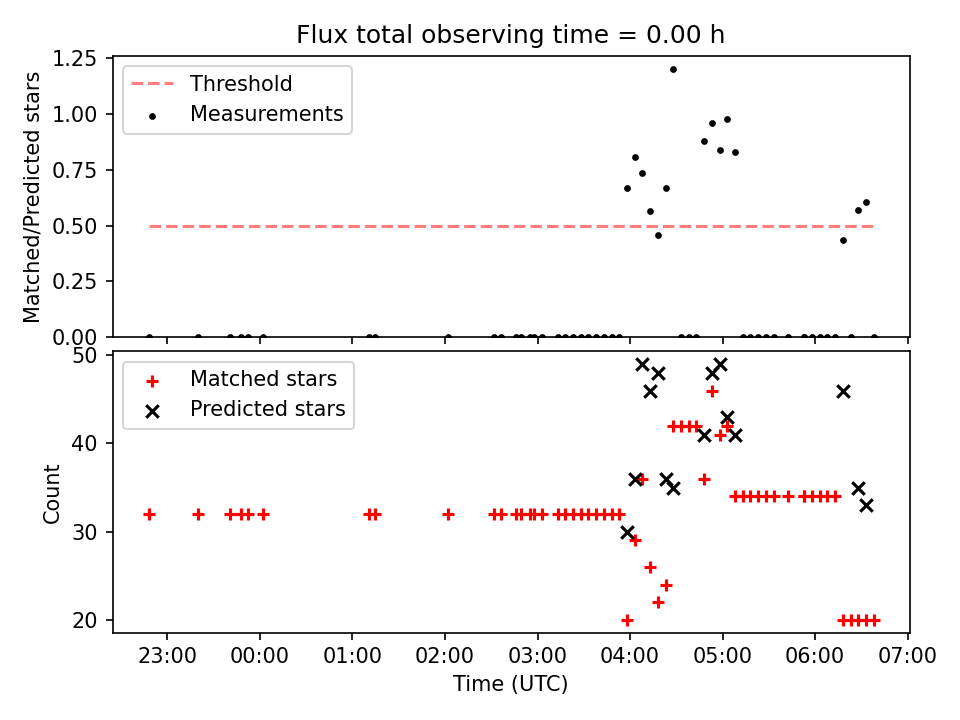 Flux total observing time = 0.00 h

Matched/Predicted stars

1.25
1.00
0.75
0.50
0.25
0.00

Threshold
Measurements

Count

50
40
30
20

Matched stars
Predicted stars

23:00
00:00
01:00
02:00
03:00
04:00
05:00
06:00
07:00

Time (UTC)